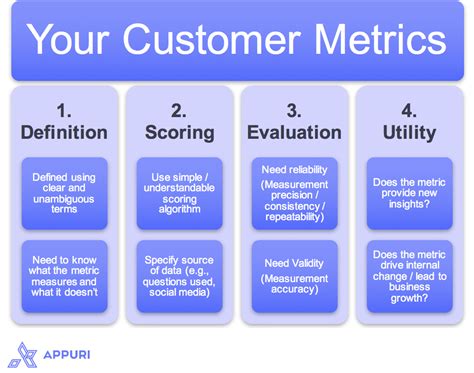 Your Customer Metrics

1.
Definition

Defined using clear and unambiguous terms

Need to know what the metric measures and what it doesn't

2.
Scoring

Use simple / understandable scoring algorithm

Specify source of data (e.g., questions used, social media)

3.
Evaluation

Need reliability
(Measurement precision / consistency / repeatability)

Need Validity
(Measurement accuracy)

4.
Utility

Does the metric provide new insights?

Does the metric drive internal change / lead to business growth?

APPURI